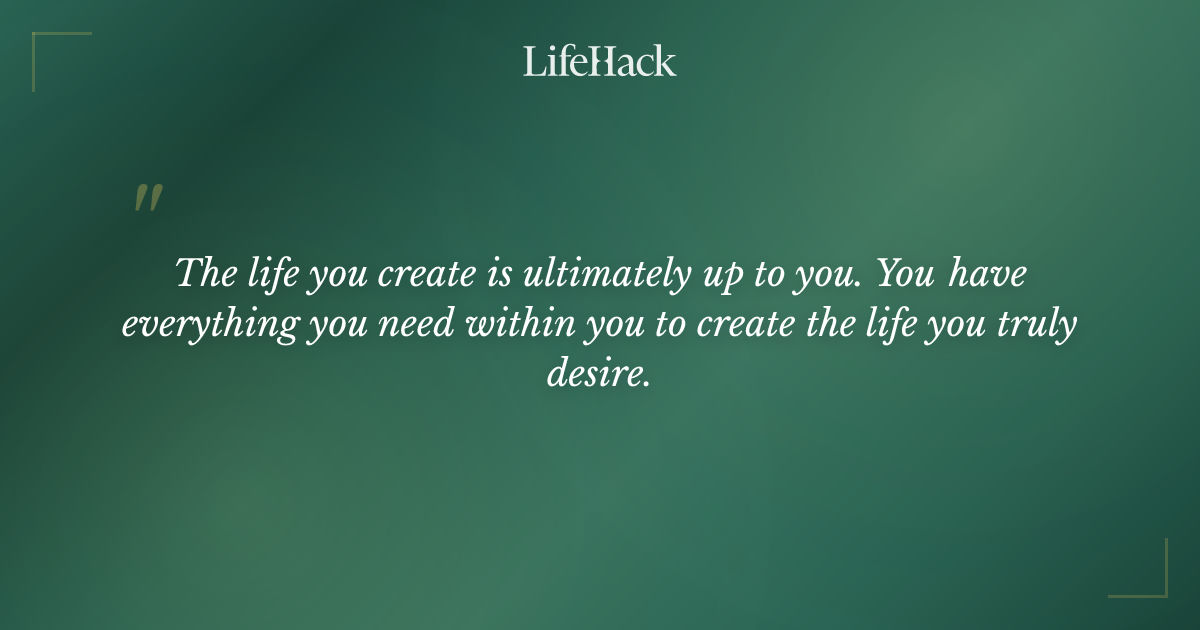 LifeHack

"

The life you create is ultimately up to you. You have everything you need within you to create the life you truly desire.